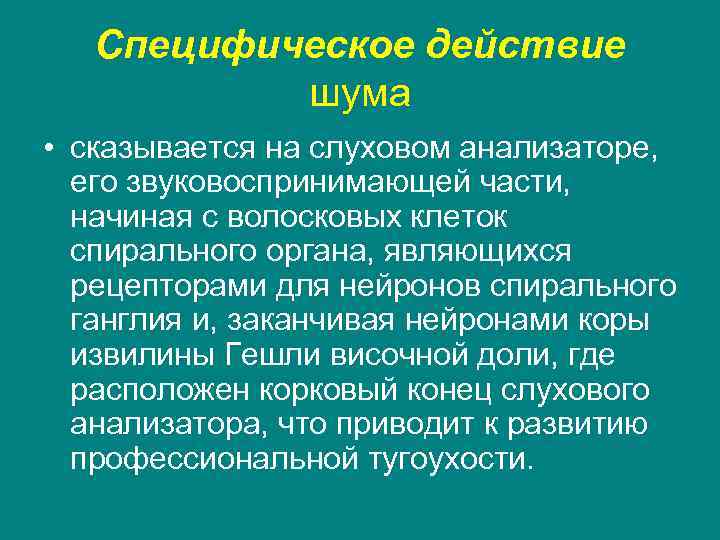 Специфическое действие шума

• сказывается на слуховом анализаторе, его звуковоспринимающей части, начиная с волосковых клеток спирального органа, являющихся рецепторами для нейронов спирального ганглия и, заканчивая нейронами коры извилины Гешли височной доли, где расположен корковый конец слухового анализатора, что приводит к развитию профессиональной тугоухости.